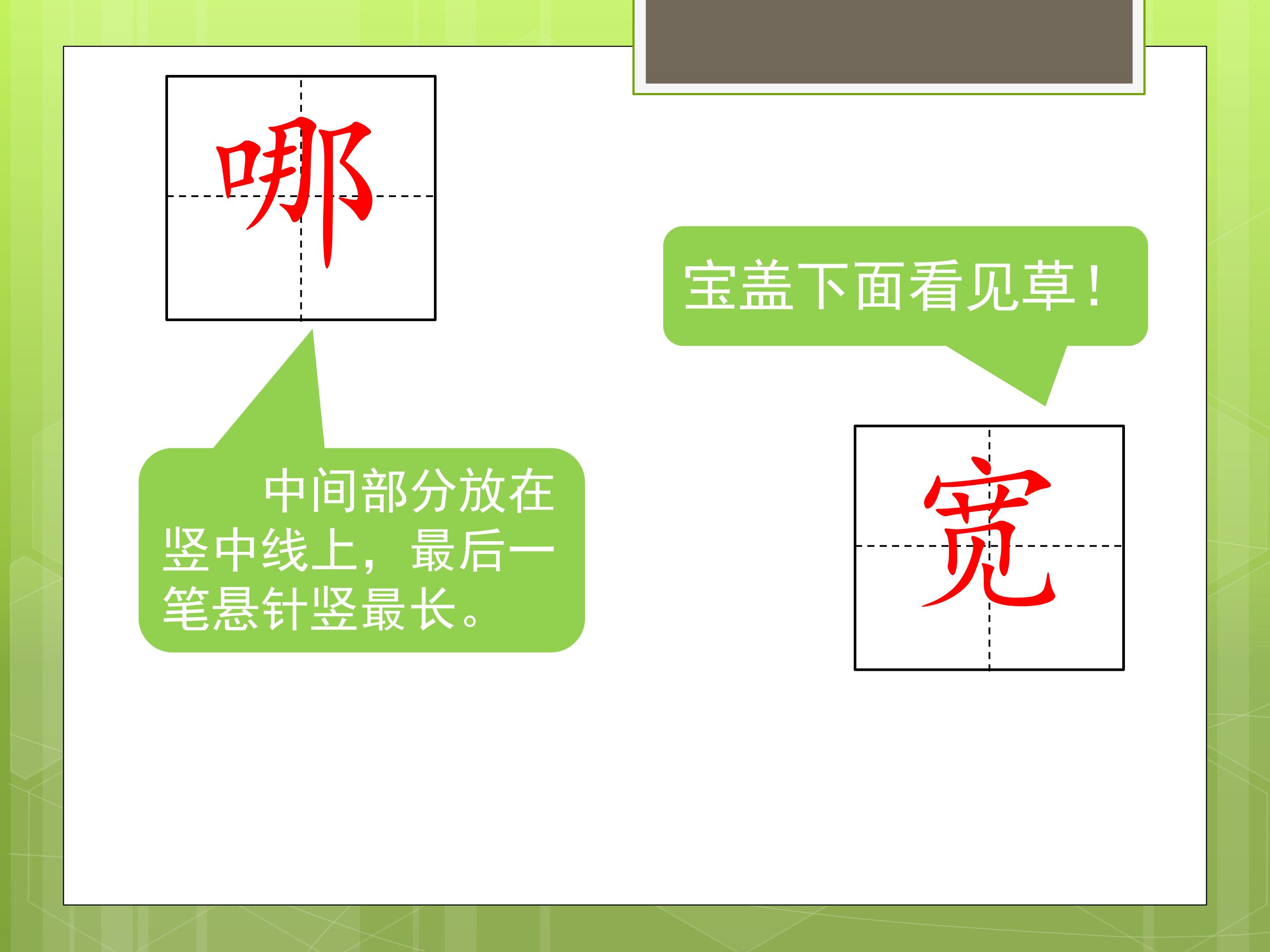 哪

中间部分放在竖中线上，最后一笔悬针竖最长。

宝盖下面看见草！

宽